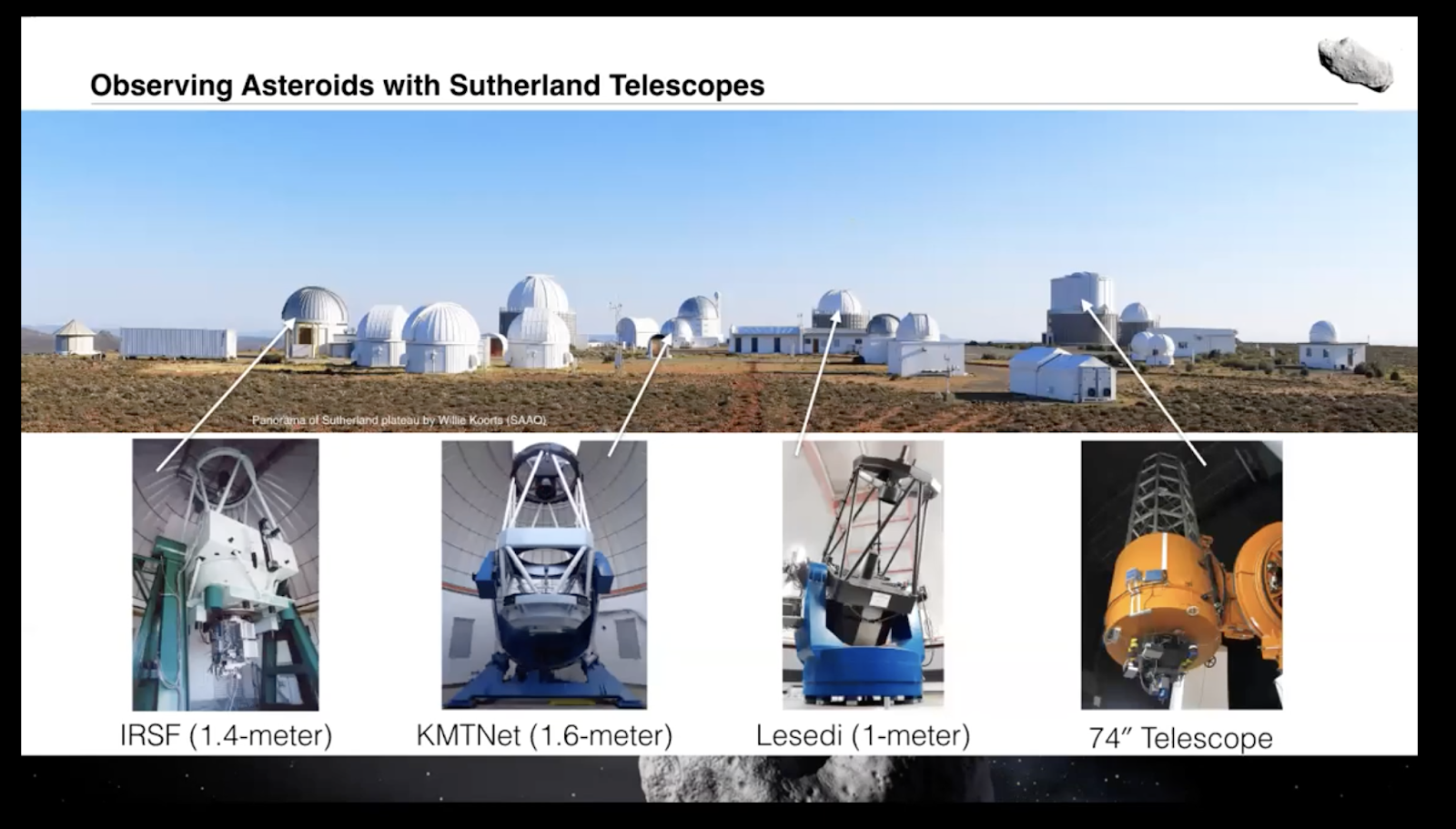 Observing Asteroids with Sutherland Telescopes

Panorama of Sutherland plateau by Willie Koorts (SAAO)

IRSF (1.4-meter)

KMTNet (1.6-meter)

Lesedi (1-meter)

74″ Telescope